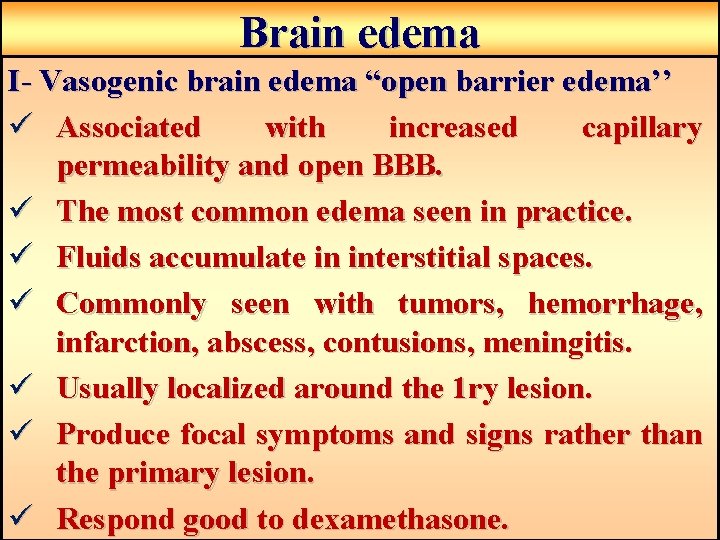 Brain edema

I- Vasogenic brain edema “open barrier edema’’

✓ Associated with increased capillary permeability and open BBB.

✓ The most common edema seen in practice.

✓ Fluids accumulate in interstitial spaces.

✓ Commonly seen with tumors, hemorrhage, infarction, abscess, contusions, meningitis.

✓ Usually localized around the 1ry lesion.

✓ Produce focal symptoms and signs rather than the primary lesion.

✓ Respond good to dexamethasone.